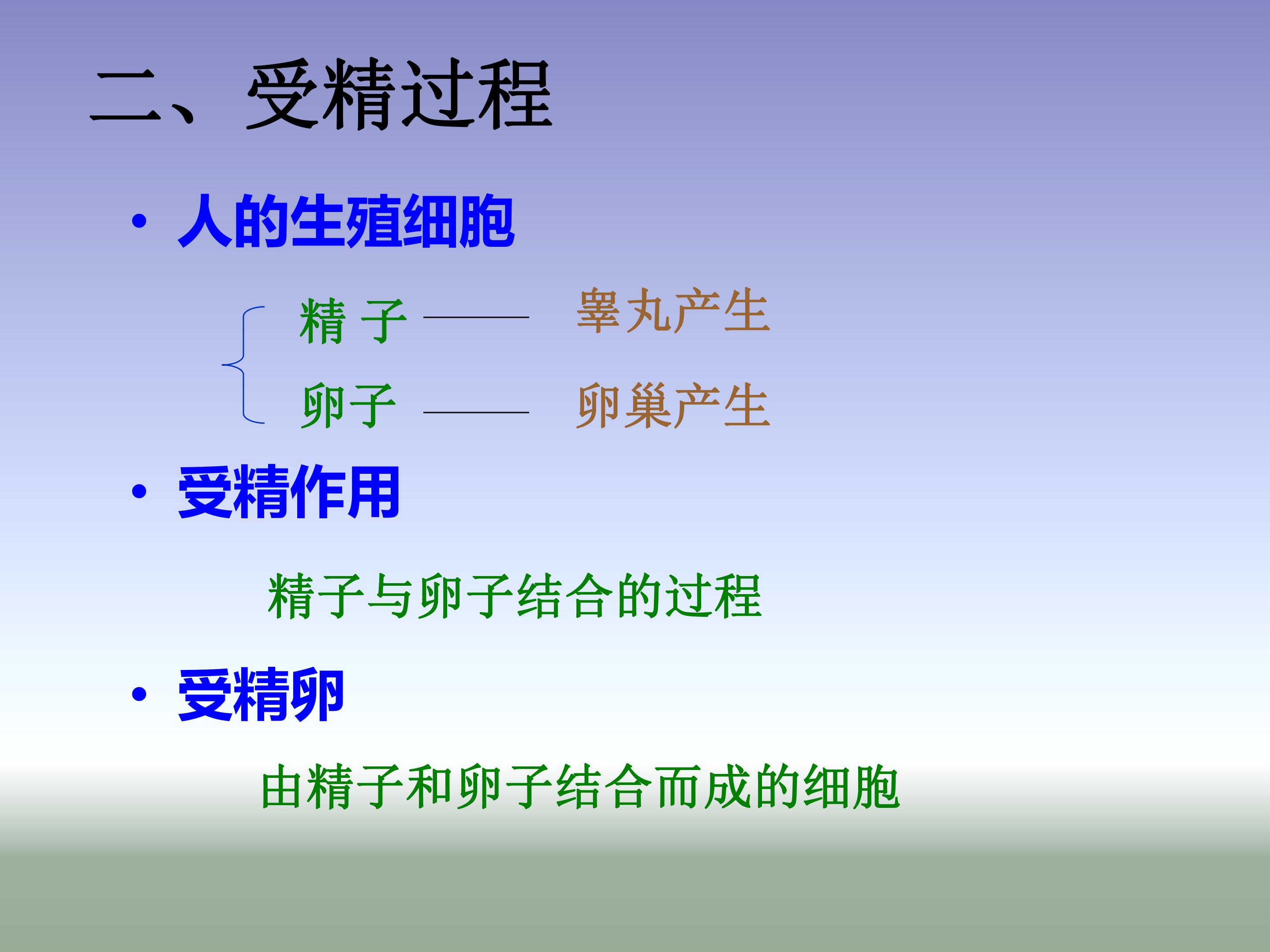 二、受精过程

• 人的生殖细胞

精 子 —— 睾丸产生

卵子 —— 卵巢产生

• 受精作用

精子与卵子结合的过程

• 受精卵

由精子和卵子结合而成的细胞